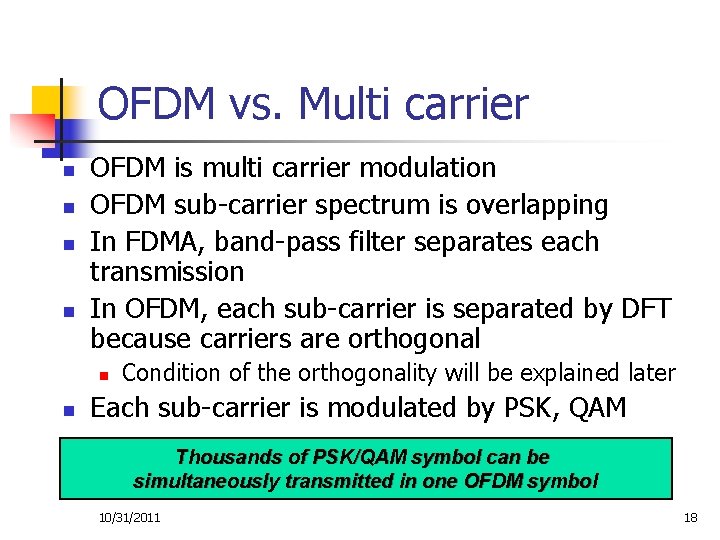 OFDM vs. Multi carrier

- OFDM is multi carrier modulation
- OFDM sub-carrier spectrum is overlapping
- In FDMA, band-pass filter separates each transmission
- In OFDM, each sub-carrier is separated by DFT because carriers are orthogonal
  - Condition of the orthogonality will be explained later
- Each sub-carrier is modulated by PSK, QAM

Thousands of PSK/QAM symbol can be simultaneously transmitted in one OFDM symbol

10/31/2011

18